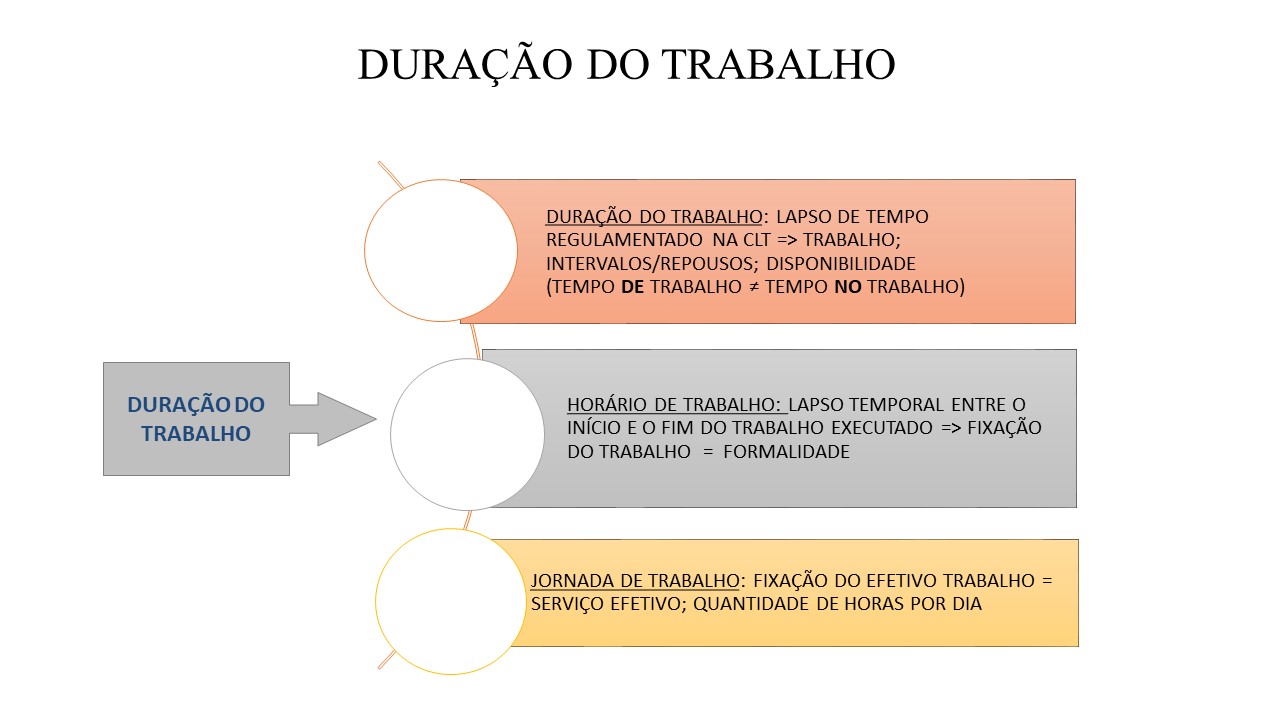 DURAÇÃO DO TRABALHO

DURAÇÃO DO TRABALHO

DURAÇÃO DO TRABALHO: LAPSO DE TEMPO REGULAMENTADO NA CLT => TRABALHO; INTERVALOS/REPOUSOS; DISPONIBILIDADE (TEMPO DE TRABALHO ≠ TEMPO NO TRABALHO)

HORÁRIO DE TRABALHO: LAPSO TEMPORAL ENTRE O INÍCIO E O FIM DO TRABALHO EXECUTADO => FIXAÇÃO DO TRABALHO = FORMALIDADE

JORNADA DE TRABALHO: FIXAÇÃO DO EFETIVO TRABALHO = SERVIÇO EFETIVO; QUANTIDADE DE HORAS POR DIA